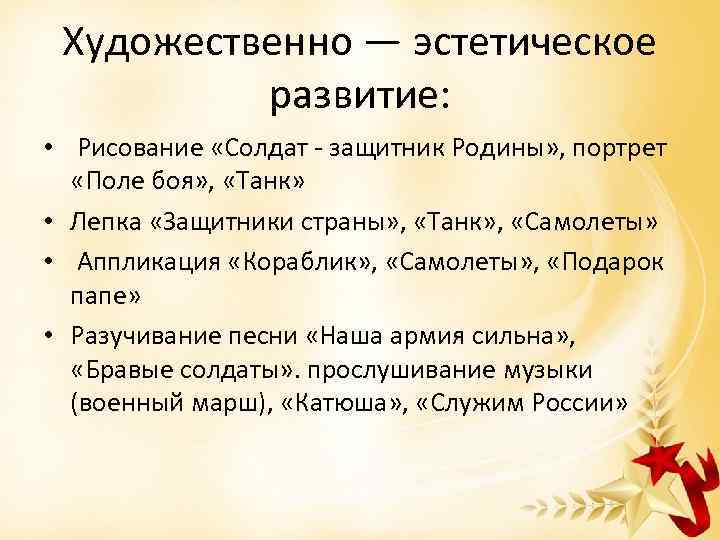 Художественно — эстетическое развитие:

• Рисование «Солдат - защитник Родины», портрет «Поле боя», «Танк»
• Лепка «Защитники страны», «Танк», «Самолеты»
• Аппликация «Кораблик», «Самолеты», «Подарок папе»
• Разучивание песни «Наша армия сильна», «Бравые солдаты». прослушивание музыки (военный марш), «Катюша», «Служим России»